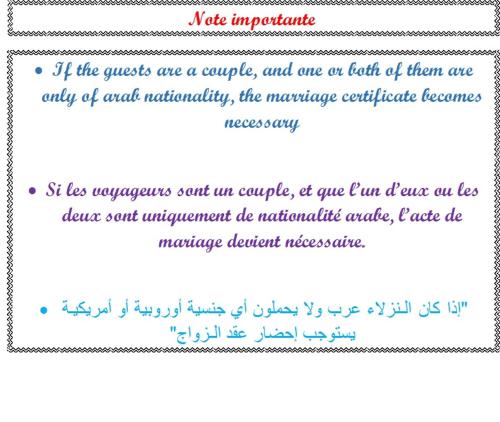 Note importante

• If the guests are a couple, and one or both of them are only of arab nationality, the marriage certificate becomes necessary

• Si les voyageurs sont un couple, et que l'un d'eux ou les deux sont uniquement de nationalité arabe, l'acte de mariage devient nécessaire.

• "إذا كان النزلاء عرب ولا يحملون أي جنسية أوروبية أو أمريكية يستوجب إحضار عقد الزواج"